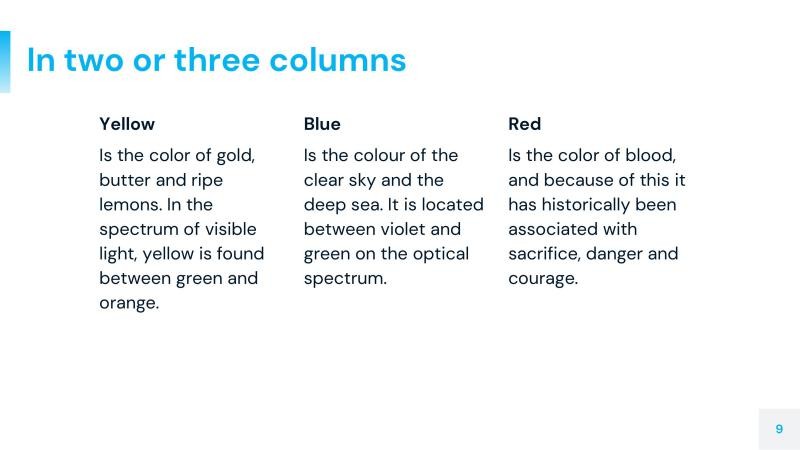 In two or three columns

Yellow

Is the color of gold, butter and ripe lemons. In the spectrum of visible light, yellow is found between green and orange.

Blue

Is the colour of the clear sky and the deep sea. It is located between violet and green on the optical spectrum.

Red

Is the color of blood, and because of this it has historically been associated with sacrifice, danger and courage.

9